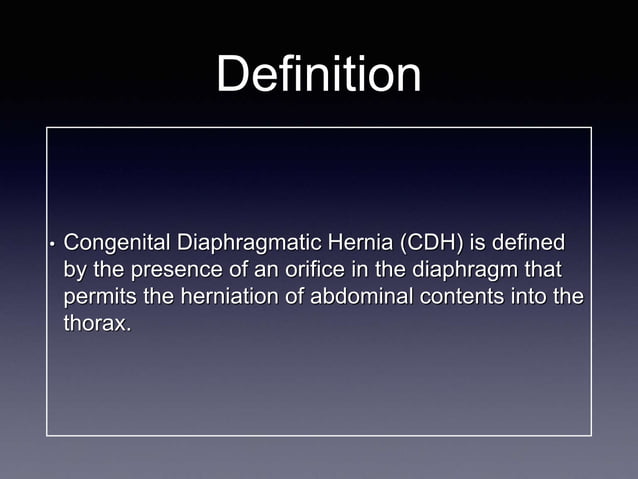 Definition

• Congenital Diaphragmatic Hernia (CDH) is defined by the presence of an orifice in the diaphragm that permits the herniation of abdominal contents into the thorax.